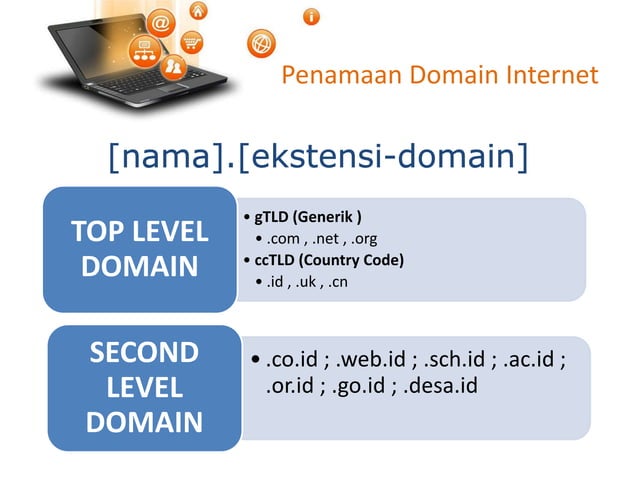 Penamaan Domain Internet

[nama].[ekstensi-domain]

TOP LEVEL DOMAIN

• gTLD (Generik )
  • .com , .net , .org
• ccTLD (Country Code)
  • .id , .uk , .cn

SECOND LEVEL DOMAIN

• .co.id ; .web.id ; .sch.id ; .ac.id ; .or.id ; .go.id ; .desa.id